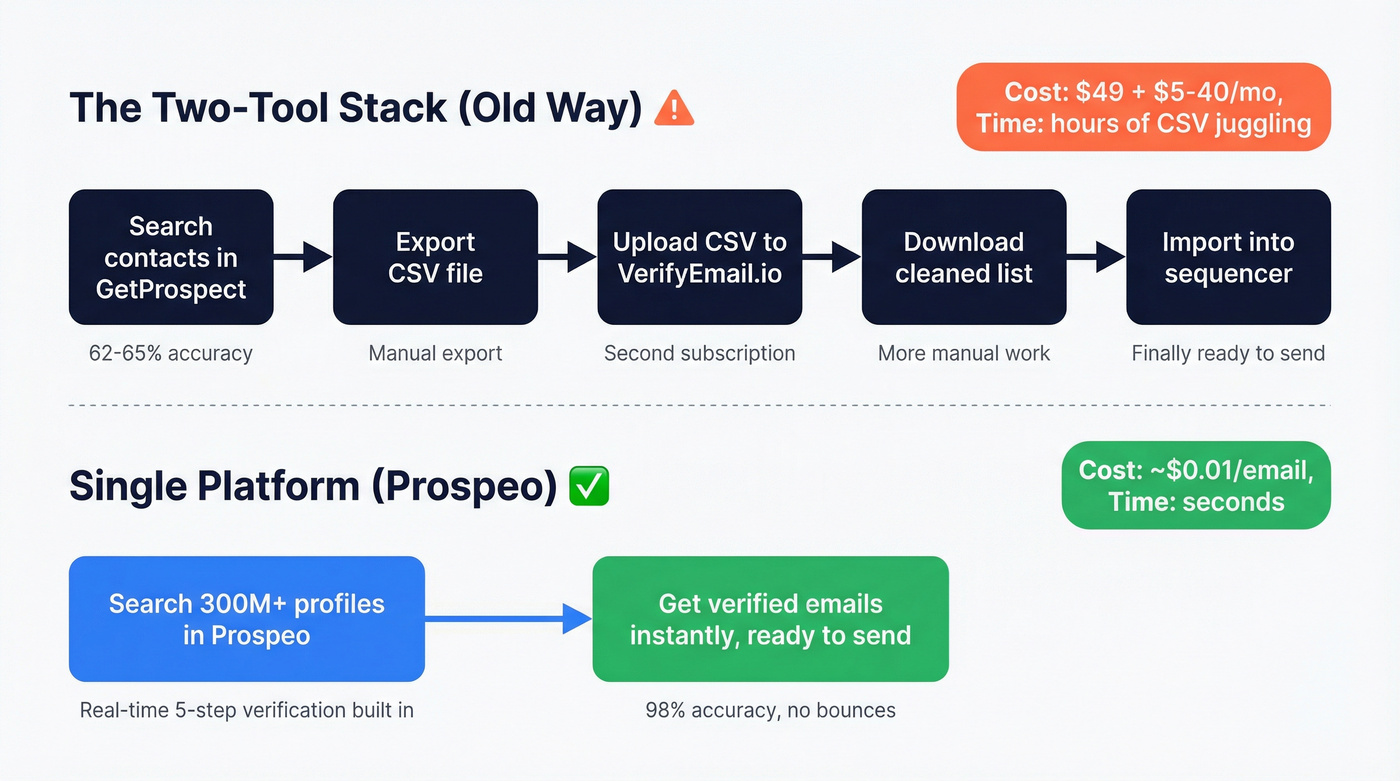 The Two-Tool Stack (Old Way) ⚠️

Cost: $49 + $5-40/mo, Time: hours of CSV juggling

Search contacts in GetProspect

62-65% accuracy

Export CSV file

Manual export

Upload CSV to VerifyEmail.io

Second subscription

Download cleaned list

More manual work

Import into sequencer

Finally ready to send

Single Platform (Prospeo) ✅

Cost: ~$0.01/email, Time: seconds

Search 300M+ profiles in Prospeo

Real-time 5-step verification built in

Get verified emails instantly, ready to send

98% accuracy, no bounces